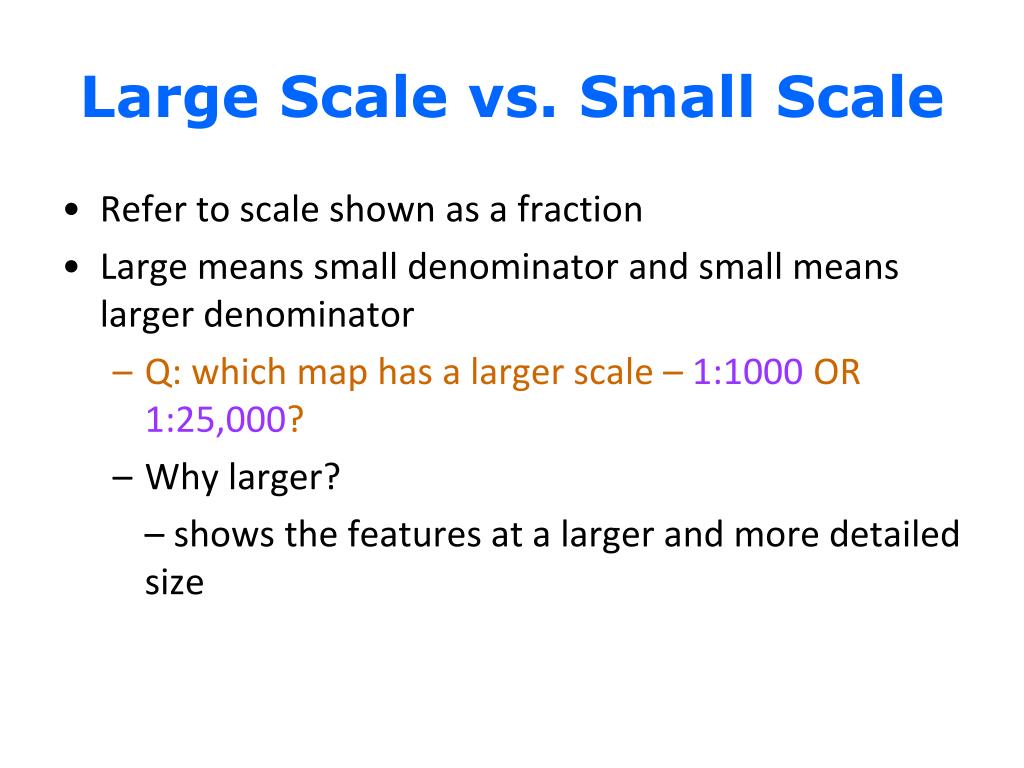 Large Scale vs. Small Scale

• Refer to scale shown as a fraction
• Large means small denominator and small means larger denominator
– Q: which map has a larger scale – 1:1000 OR 1:25,000?
– Why larger?
– shows the features at a larger and more detailed size